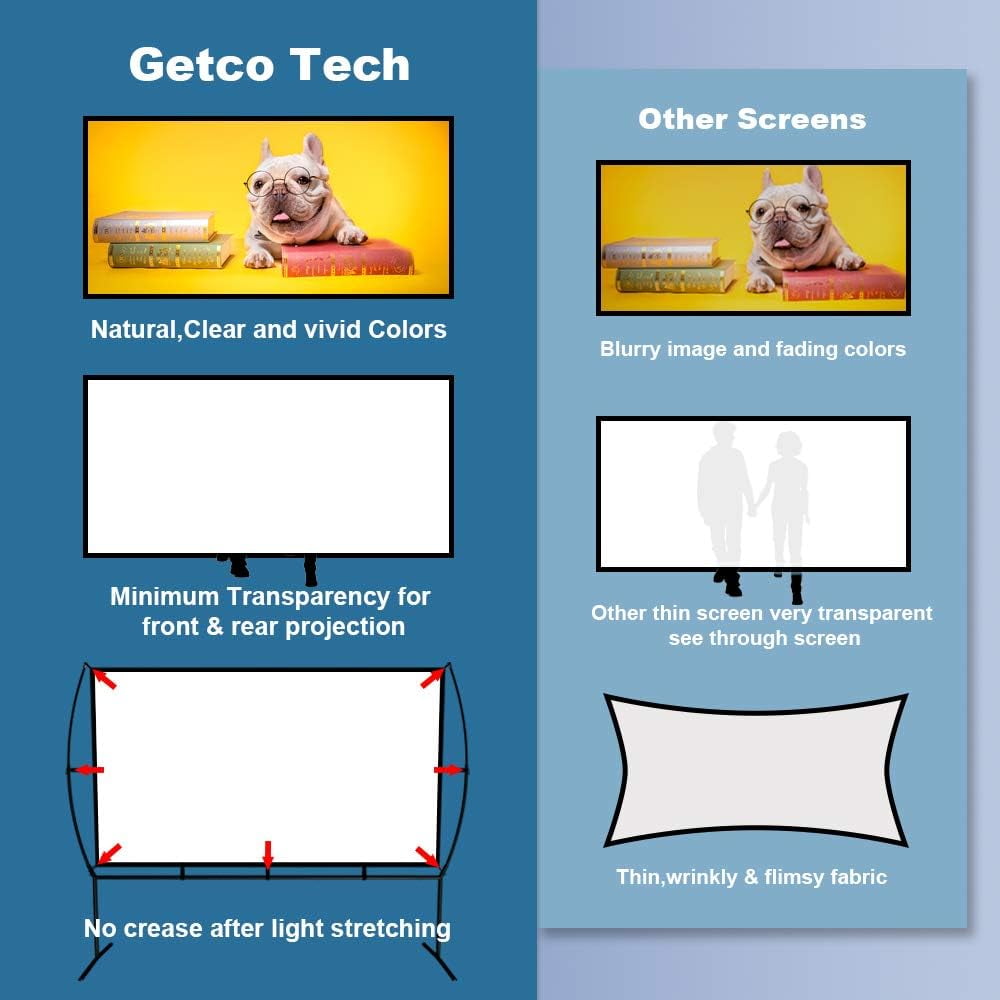 Getco Tech

Natural,Clear and vivid Colors

Minimum Transparency for front & rear projection

No crease after light stretching

Other Screens

Blurry image and fading colors

Other thin screen very transparent see through screen

Thin,wrinkly & flimsy fabric